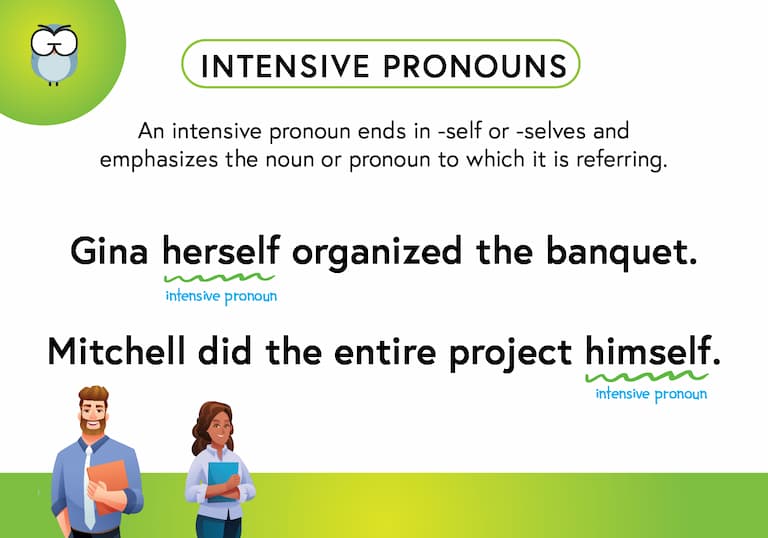 INTENSIVE PRONOUNS

An intensive pronoun ends in -self or -selves and emphasizes the noun or pronoun to which it is referring.

Gina herself organized the banquet.

intensive pronoun

Mitchell did the entire project himself.

intensive pronoun